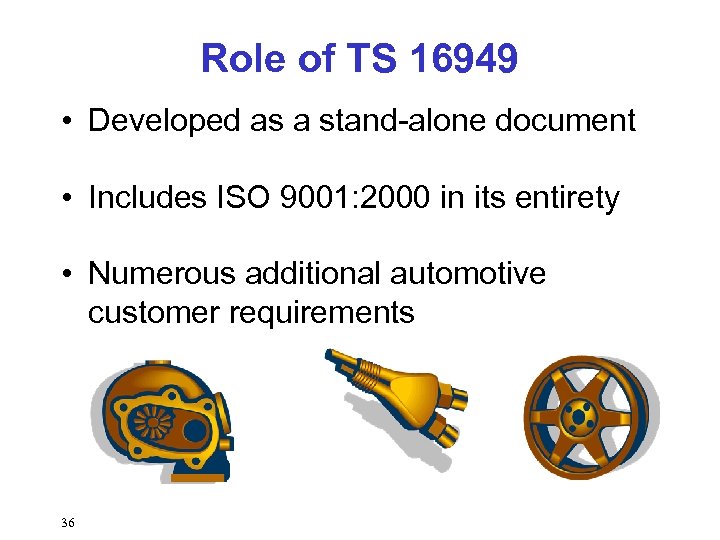 Role of TS 16949

• Developed as a stand-alone document

• Includes ISO 9001:2000 in its entirety

• Numerous additional automotive customer requirements

36